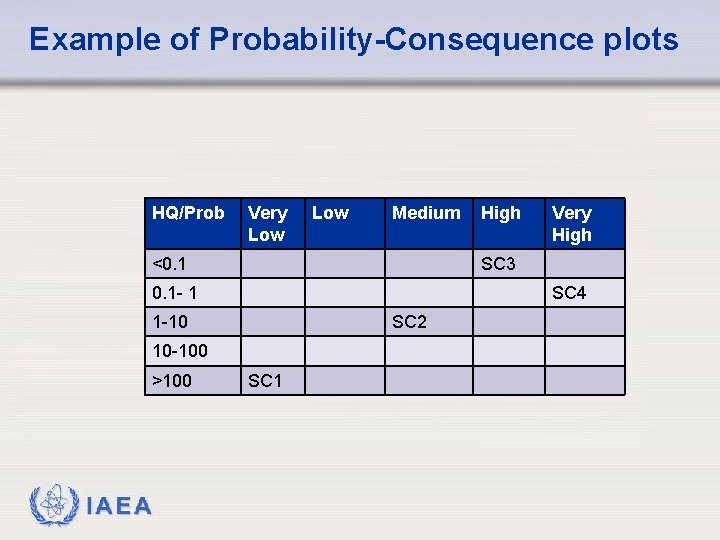 Example of Probability-Consequence plots

| HQ/Prob | Very Low | Low | Medium | High | Very High |
|---|---|---|---|---|---|
| <0.1 | | | | SC3 | |
| 0.1- 1 | | | | | SC4 |
| 1-10 | | | SC2 | | |
| 10-100 | | | | | |
| >100 | SC1 | | | | |

IAEA